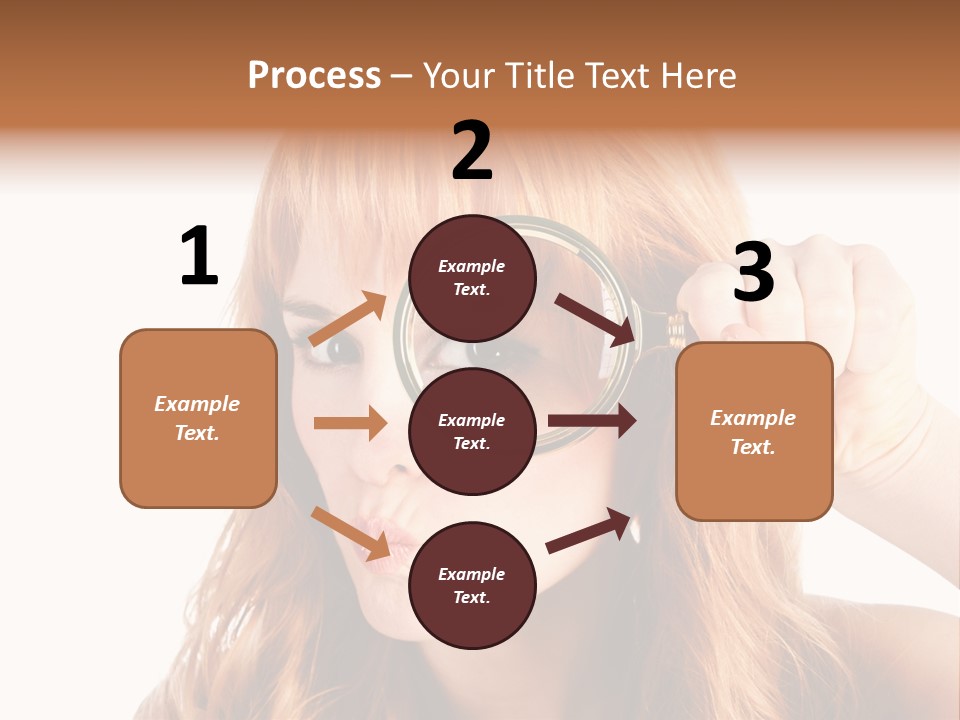 Process – Your Title Text Here

1

Example Text.

2

Example Text.

Example Text.

Example Text.

3

Example Text.